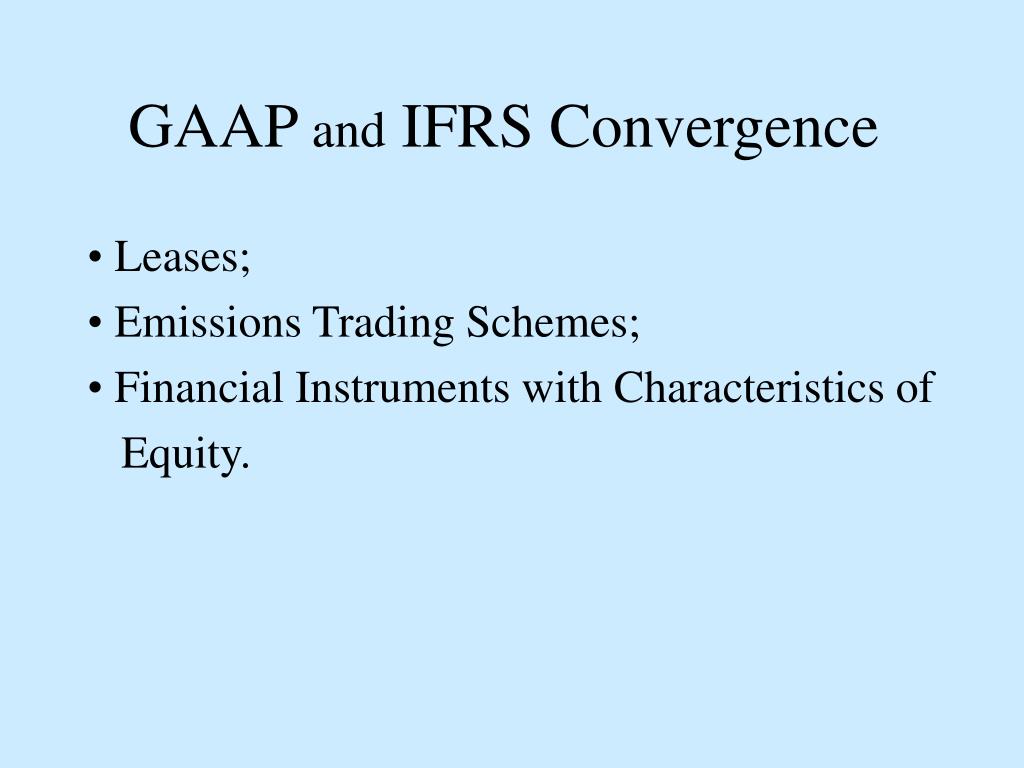 GAAP and IFRS Convergence

• Leases;
• Emissions Trading Schemes;
• Financial Instruments with Characteristics of Equity.